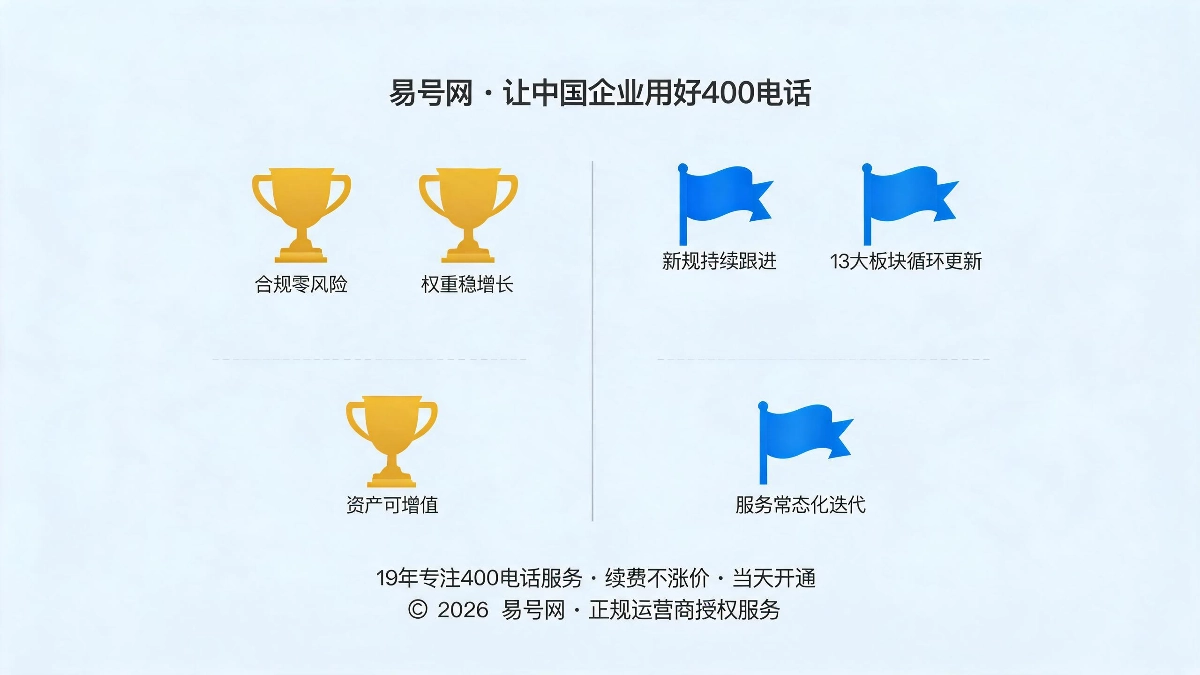 易号网 · 让中国企业用好400电话

合规零风险

权重稳增长

资产可增值

新规持续跟进

13大板块循环更新

服务常态化迭代

19年专注400电话服务 · 续费不涨价 · 当天开通
© 2026 易号网 · 正规运营商授权服务